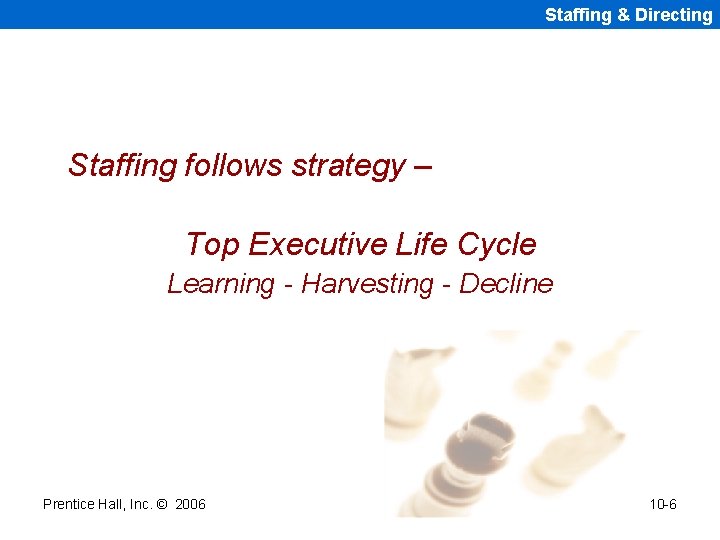 Staffing & Directing

Staffing follows strategy –

Top Executive Life Cycle

Learning - Harvesting - Decline

Prentice Hall, Inc. © 2006

10-6